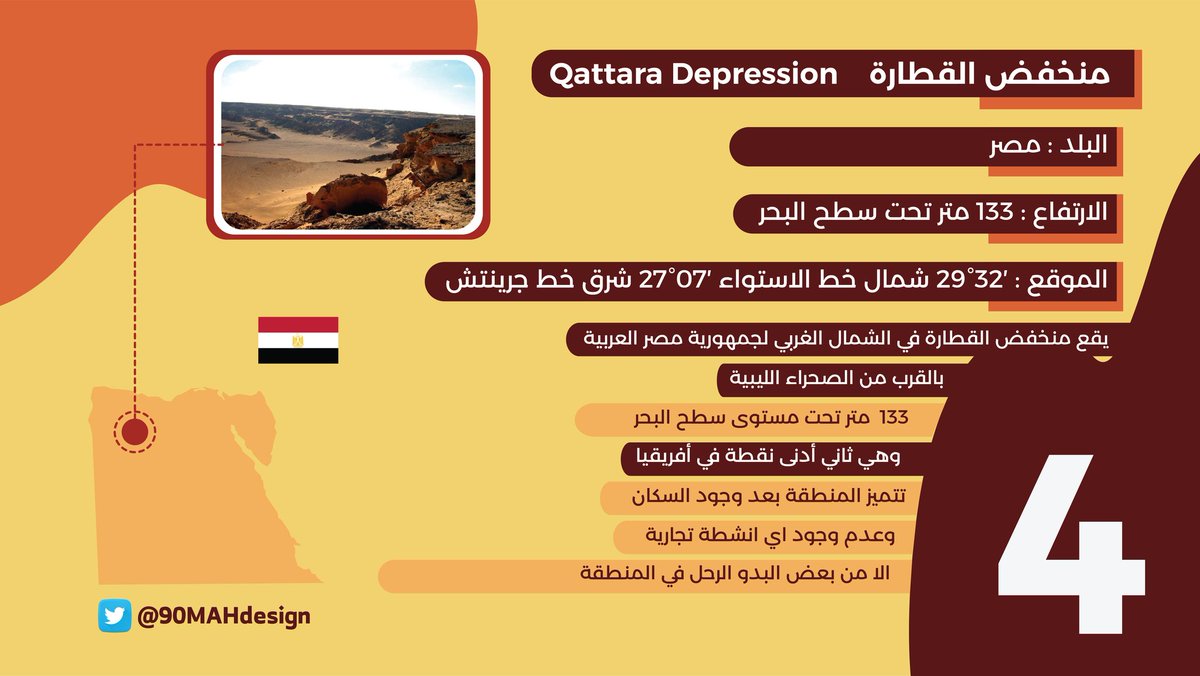 منخفض القطارة Qattara Depression

البلد : مصر

الارتفاع : 133 متر تحت سطح البحر

الموقع : '32°29 شمال خط الاستواء '07°27 شرق خط جرينتش

يقع منخفض القطارة في الشمال الغربي لجمهورية مصر العربية

بالقرب من الصحراء الليبية

133 متر تحت مستوى سطح البحر

وهي ثاني أدنى نقطة في أفريقيا

تتميز المنطقة بعد وجود السكان

وعدم وجود اي انشطة تجارية

الا من بعض البدو الرحل في المنطقة

4

@90MAHdesign